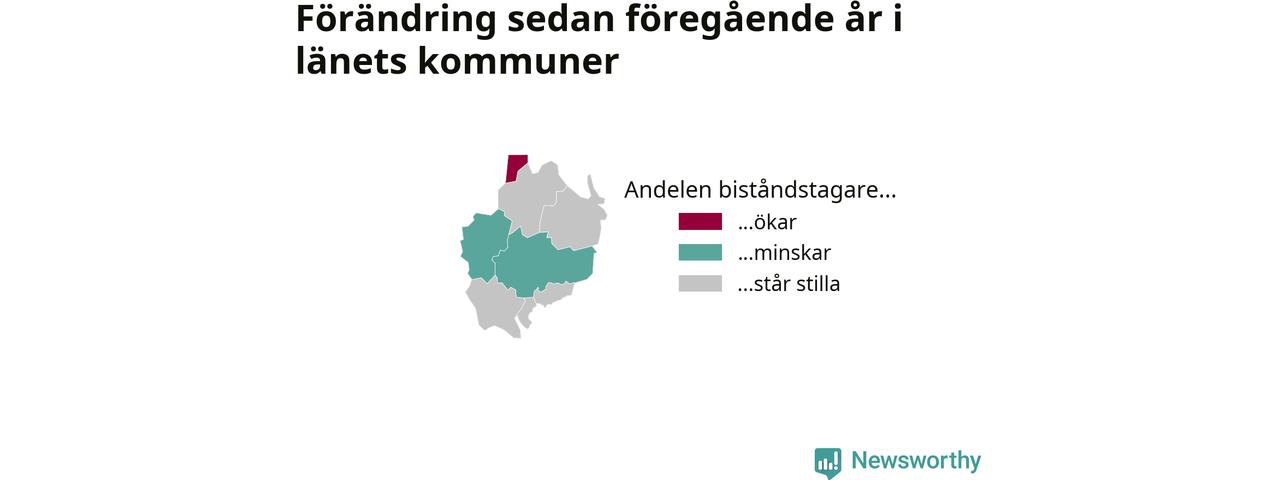 Förändring sedan föregående år i länets kommuner

Andelen biståndstagare...
...ökar
...minskar
...står stilla

Newsworthy